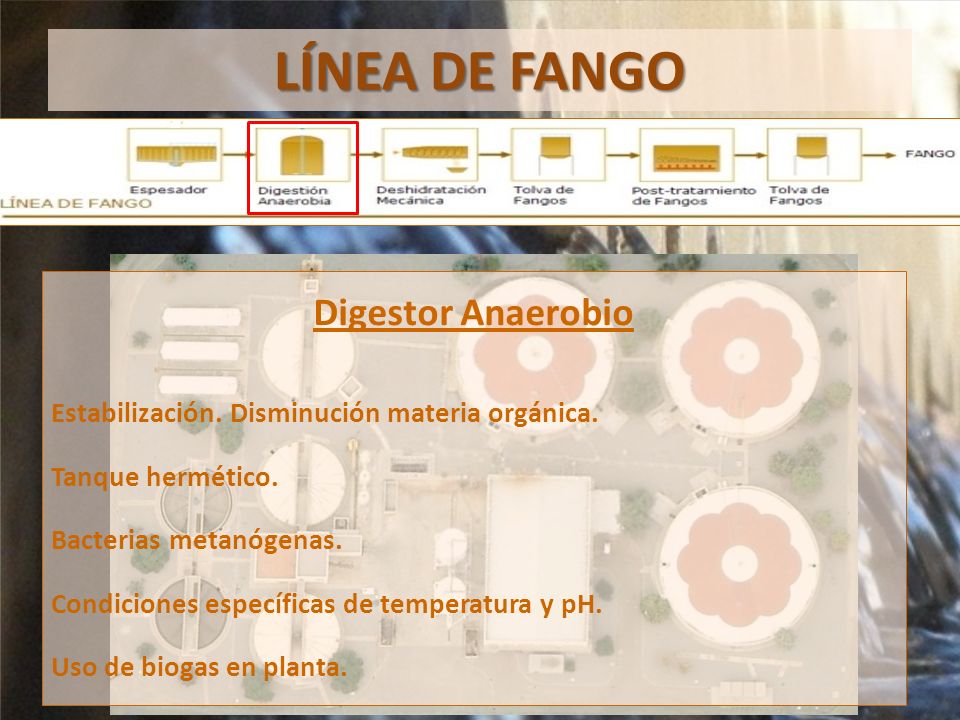 LÍNEA DE FANGO

Espesador
Digestión Anaerobia
Deshidratación Mecánica
Tolva de Fangos
Post-tratamiento de Fangos
Tolva de Fangos
FANGO
LÍNEA DE FANGO

Digestor Anaerobio

Estabilización. Disminución materia orgánica.

Tanque hermético.

Bacterias metanógenas.

Condiciones específicas de temperatura y pH.

Uso de biogas en planta.